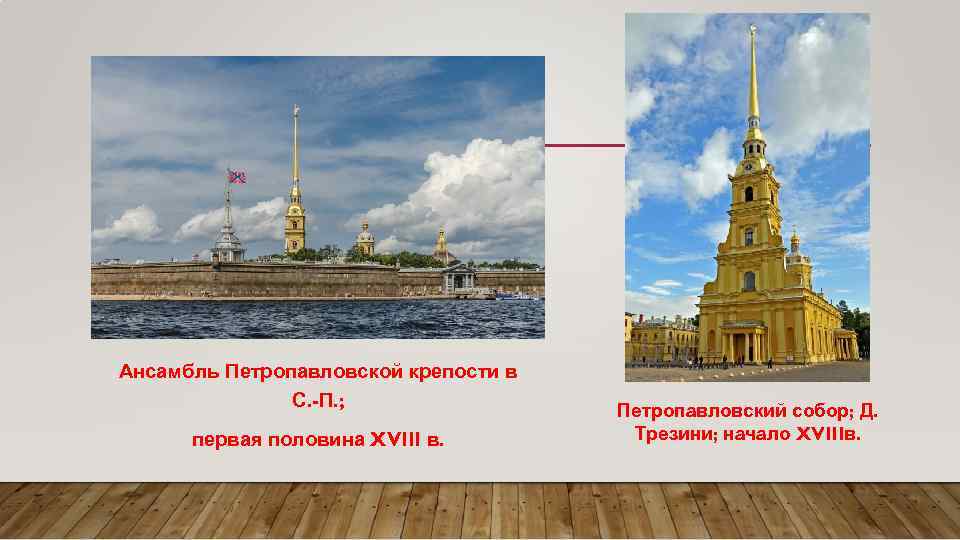 Ансамбль Петропавловской крепости в С.-П.;

первая половина XVIII в.

Петропавловский собор; Д. Трезини; начало XVIIIв.